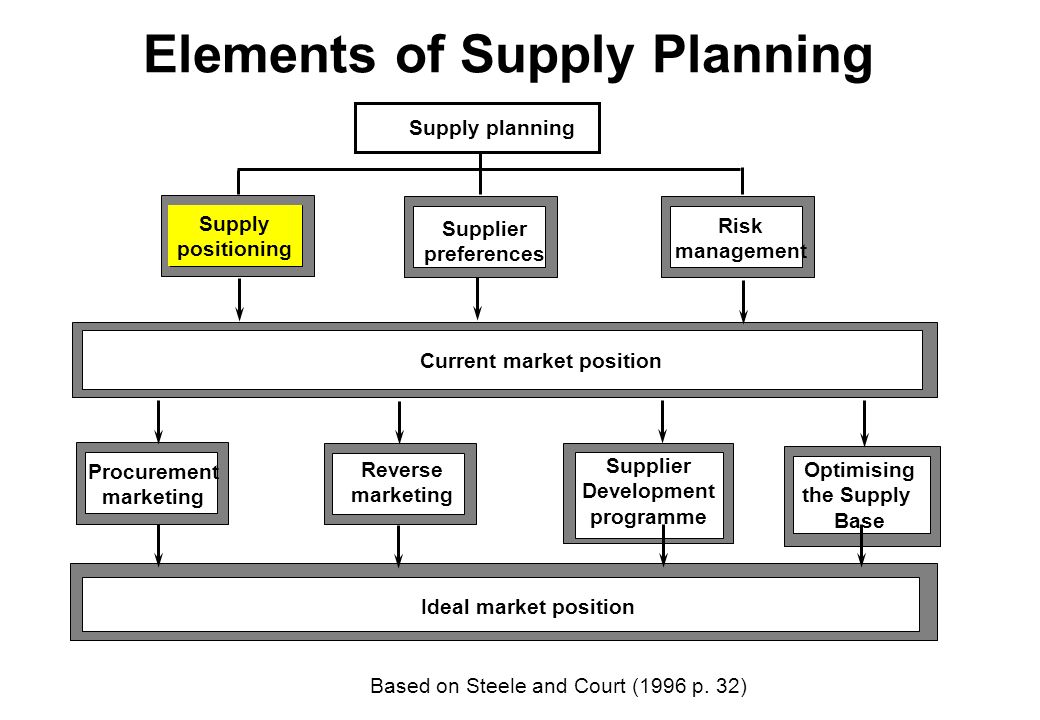 Elements of Supply Planning

Supply planning

Supply positioning

Supplier preferences

Risk management

Current market position

Procurement marketing

Reverse marketing

Supplier Development programme

Optimising the Supply Base

Ideal market position

Based on Steele and Court (1996 p. 32)